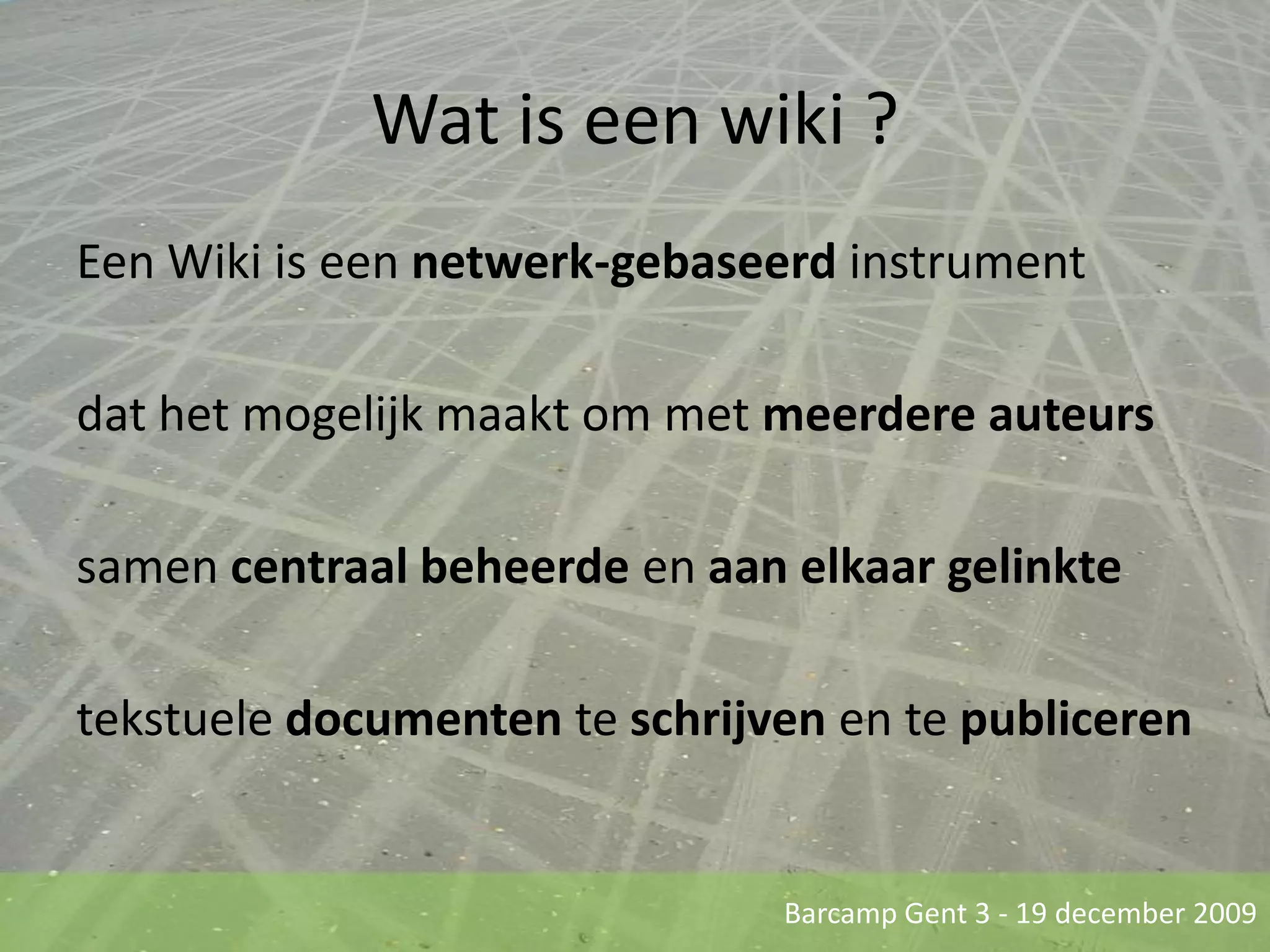 Wat is een wiki ?

Een Wiki is een netwerk-gebaseerd instrument

dat het mogelijk maakt om met meerdere auteurs

samen centraal beheerde en aan elkaar gelinkte

tekstuele documenten te schrijven en te publiceren

Barcamp Gent 3 - 19 december 2009